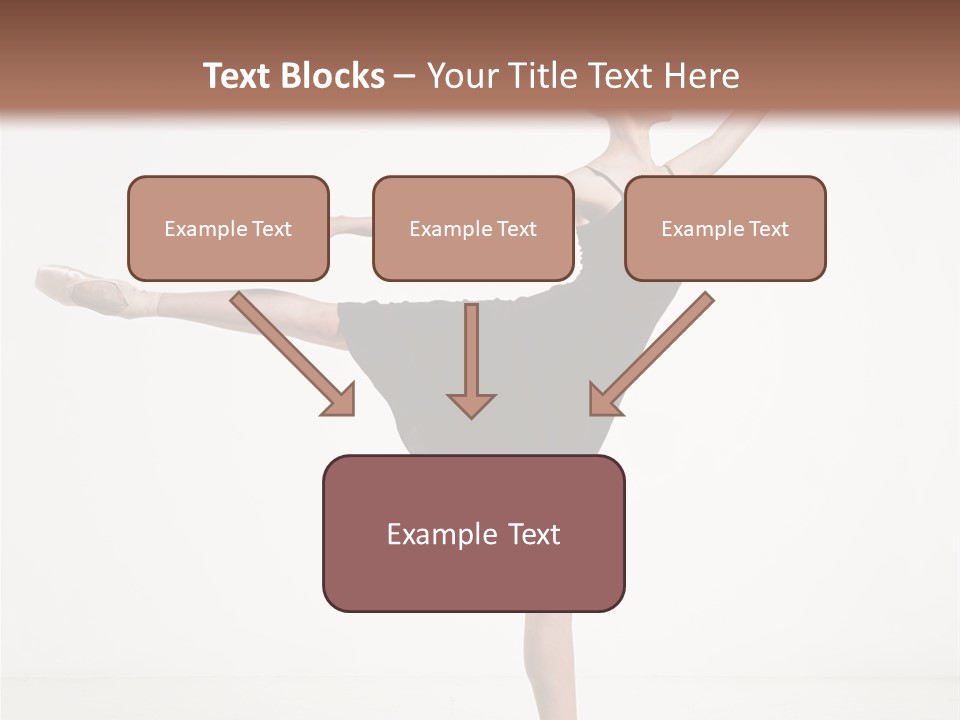 Text Blocks – Your Title Text Here

Example Text

Example Text

Example Text

Example Text